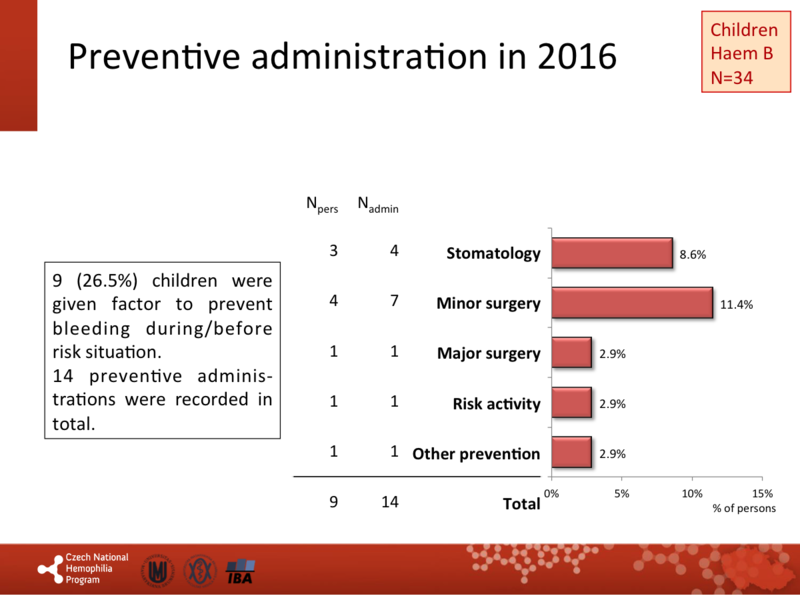 Preventive administration in 2016

Children
Haem B
N=34

9 (26.5%) children were given factor to prevent bleeding during/before risk situation.
14 preventive administrations were recorded in total.

| $N_{pers}$ | $N_{admin}$ | | |
|---|---|---|---|
| 3 | 4 | Stomatology | 8.6% |
| 4 | 7 | Minor surgery | 11.4% |
| 1 | 1 | Major surgery | 2.9% |
| 1 | 1 | Risk activity | 2.9% |
| 1 | 1 | Other prevention | 2.9% |
| 9 | 14 | Total | |

0% 5% 10% 15%
% of persons

Czech National Hemophilia Program

IBA